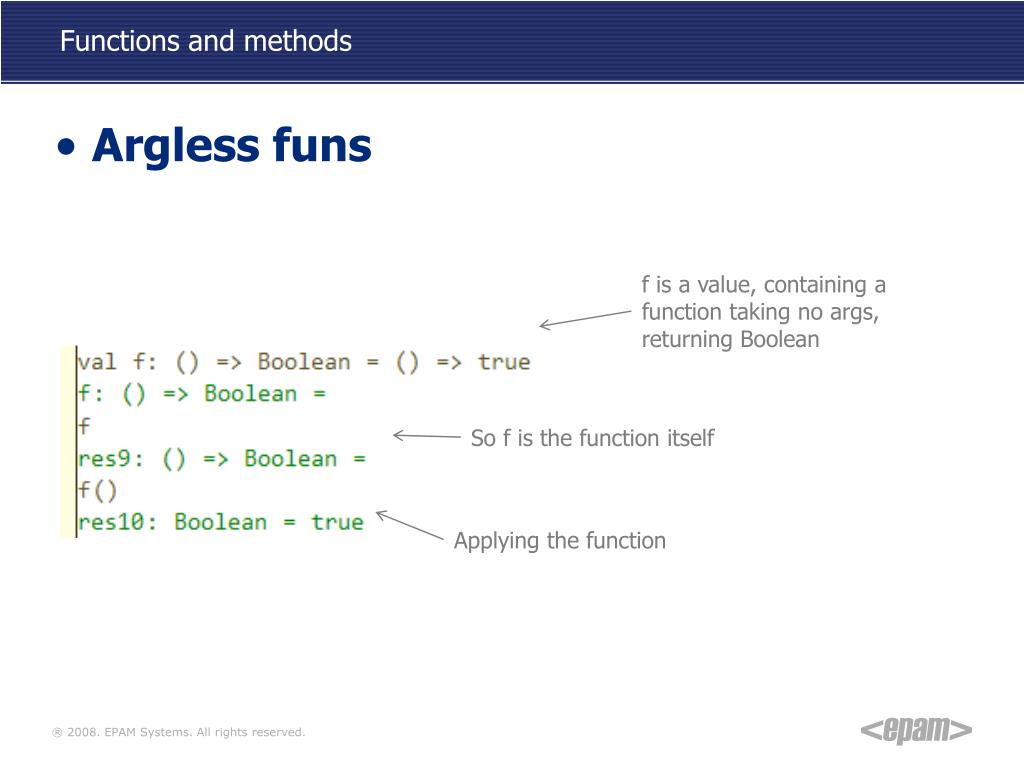 Functions and methods

• Argless funs

f is a value, containing a function taking no args, returning Boolean

val f: () => Boolean = () => true
f: () => Boolean =
f
res9: () => Boolean =
f()
res10: Boolean = true

So f is the function itself

Applying the function

® 2008. EPAM Systems. All rights reserved.

<epam>